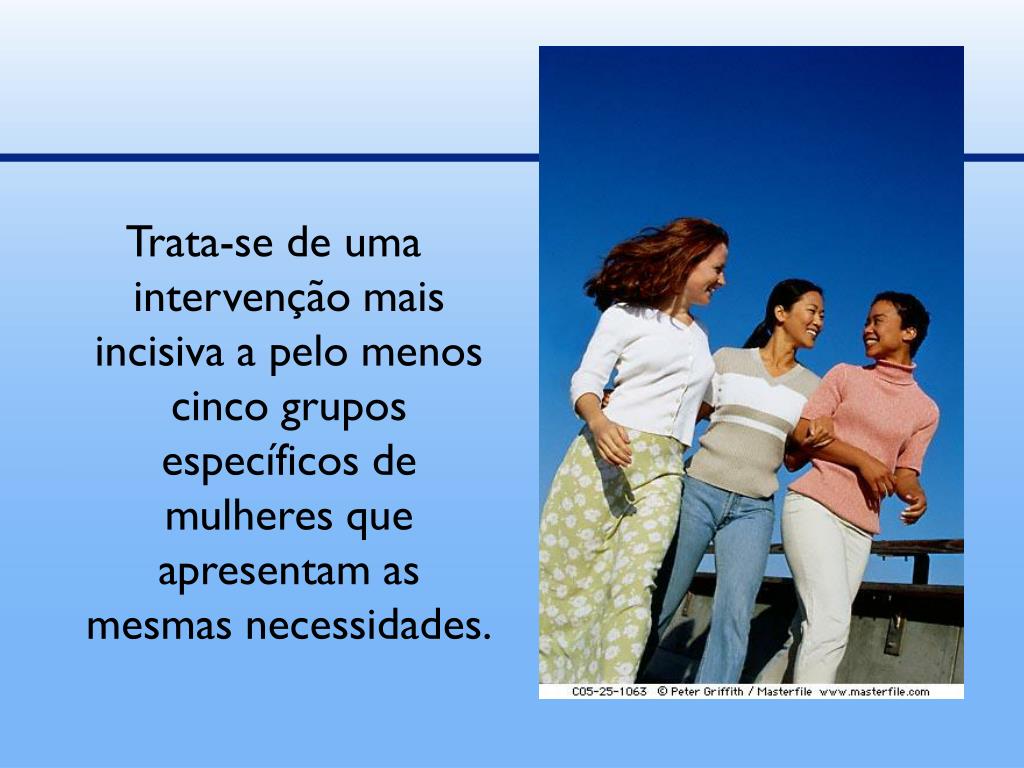 Trata-se de uma intervenção mais incisiva a pelo menos cinco grupos específicos de mulheres que apresentam as mesmas necessidades.

C05-25-1063 © Peter Griffith / Masterfile www.masterfile.com